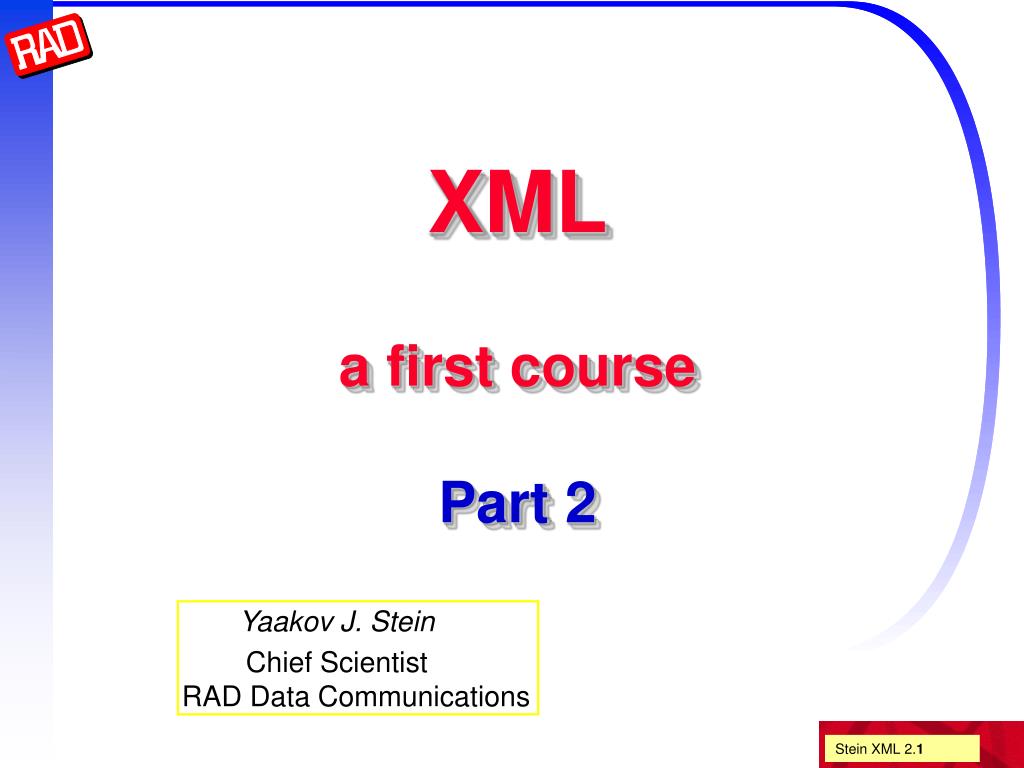 RAD

XML

a first course

Part 2

Yaakov J. Stein
Chief Scientist
RAD Data Communications

Stein XML 2.1